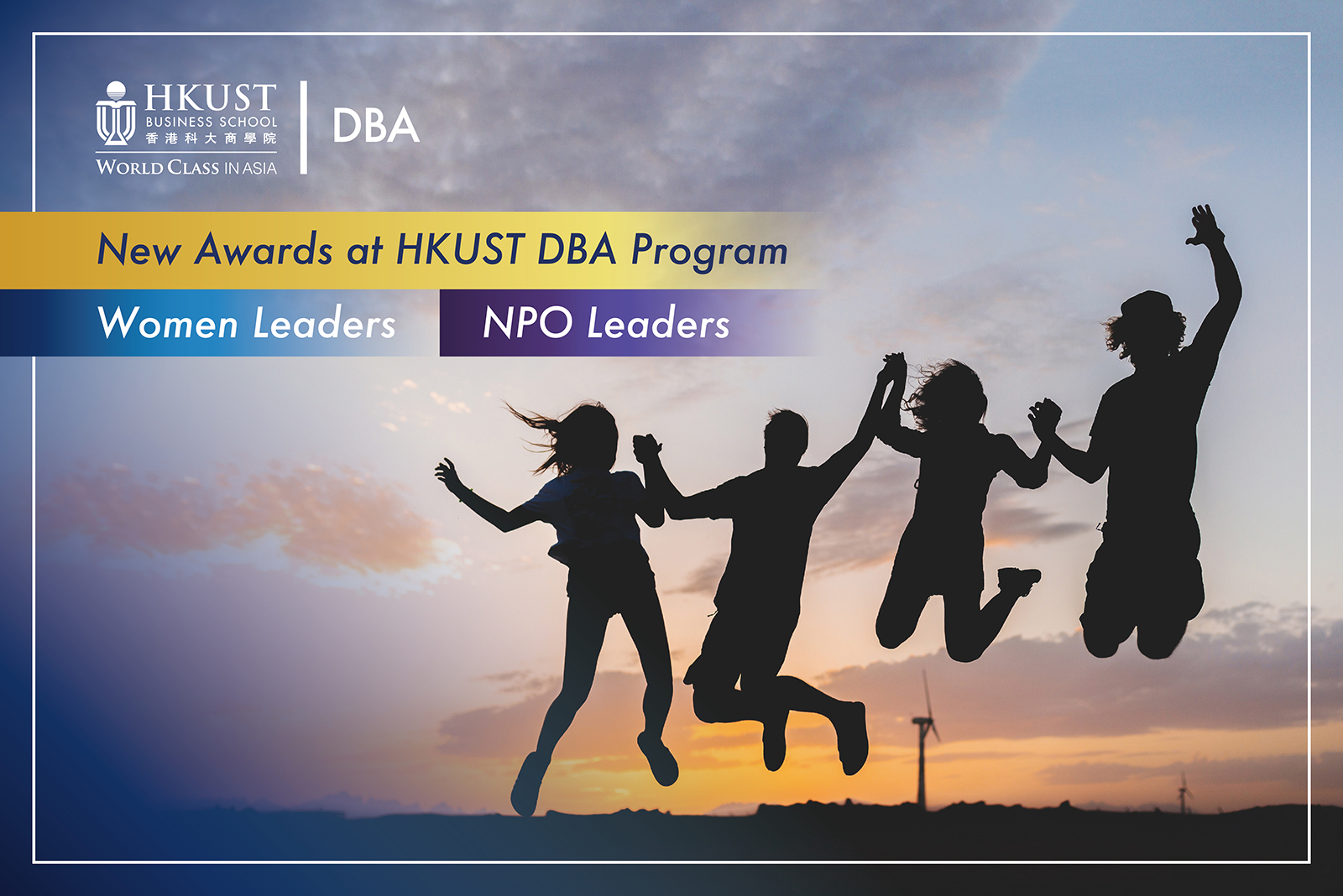 HKUST
BUSINESS SCHOOL
香港科大商學院
WORLD CLASS IN ASIA

DBA

New Awards at HKUST DBA Program

Women Leaders

NPO Leaders